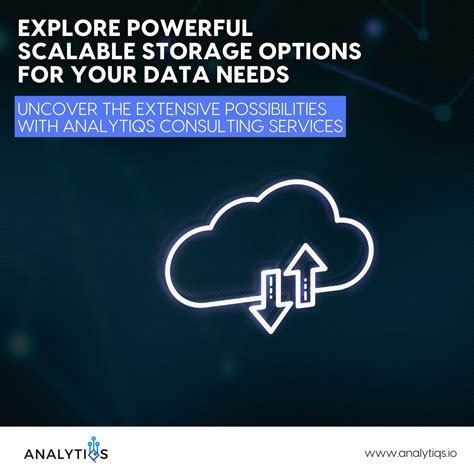 EXPLORE POWERFUL SCALABLE STORAGE OPTIONS FOR YOUR DATA NEEDS

UNCOVER THE EXTENSIVE POSSIBILITIES WITH ANALYTIQS CONSULTING SERVICES

ANALYTIQS

www.analytiqs.io